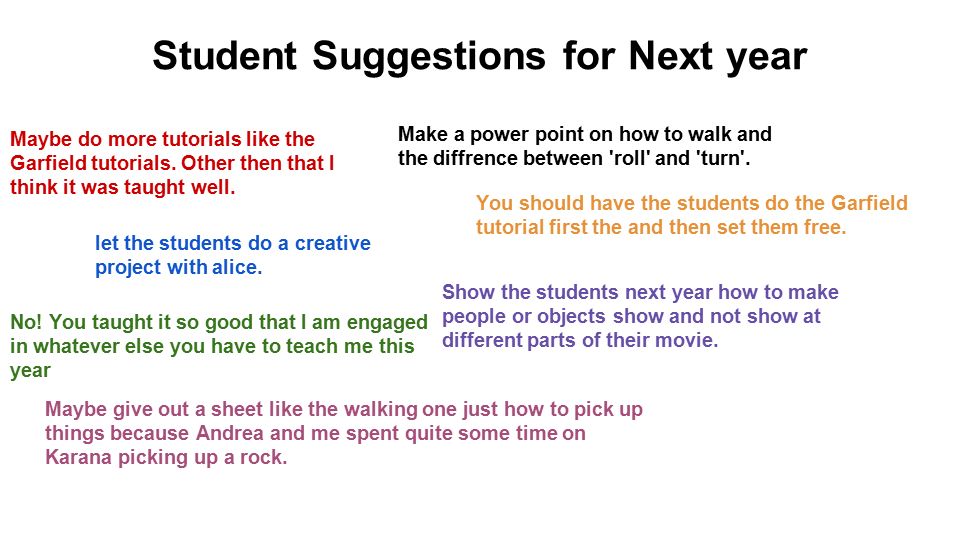 Student Suggestions for Next year

Maybe do more tutorials like the Garfield tutorials. Other then that I think it was taught well.

Make a power point on how to walk and the diffrence between 'roll' and 'turn'.

You should have the students do the Garfield tutorial first the and then set them free.

let the students do a creative project with alice.

Show the students next year how to make people or objects show and not show at different parts of their movie.

No! You taught it so good that I am engaged in whatever else you have to teach me this year

Maybe give out a sheet like the walking one just how to pick up things because Andrea and me spent quite some time on Karana picking up a rock.